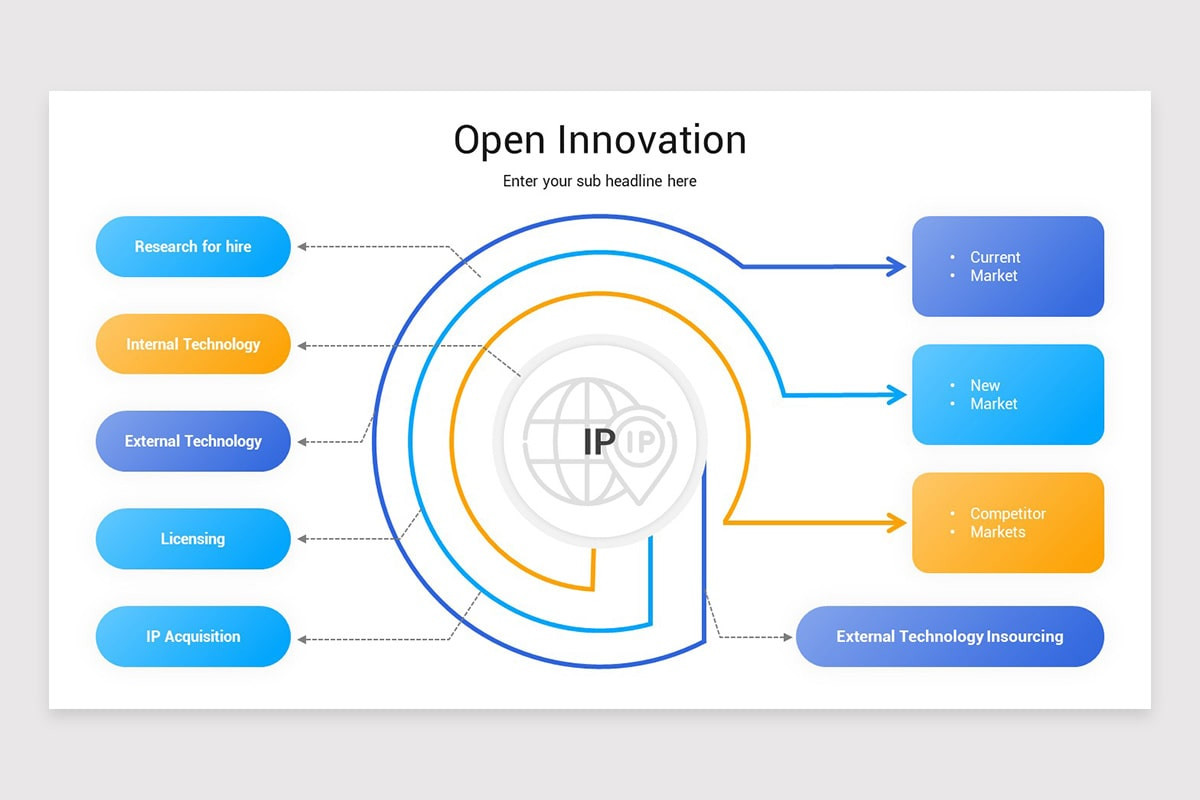 Open Innovation

Enter your sub headline here

Research for hire

Internal Technology

External Technology

Licensing

IP Acquisition

IP

IP

• Current
• Market

• New
• Market

• Competitor
• Markets

External Technology Insourcing